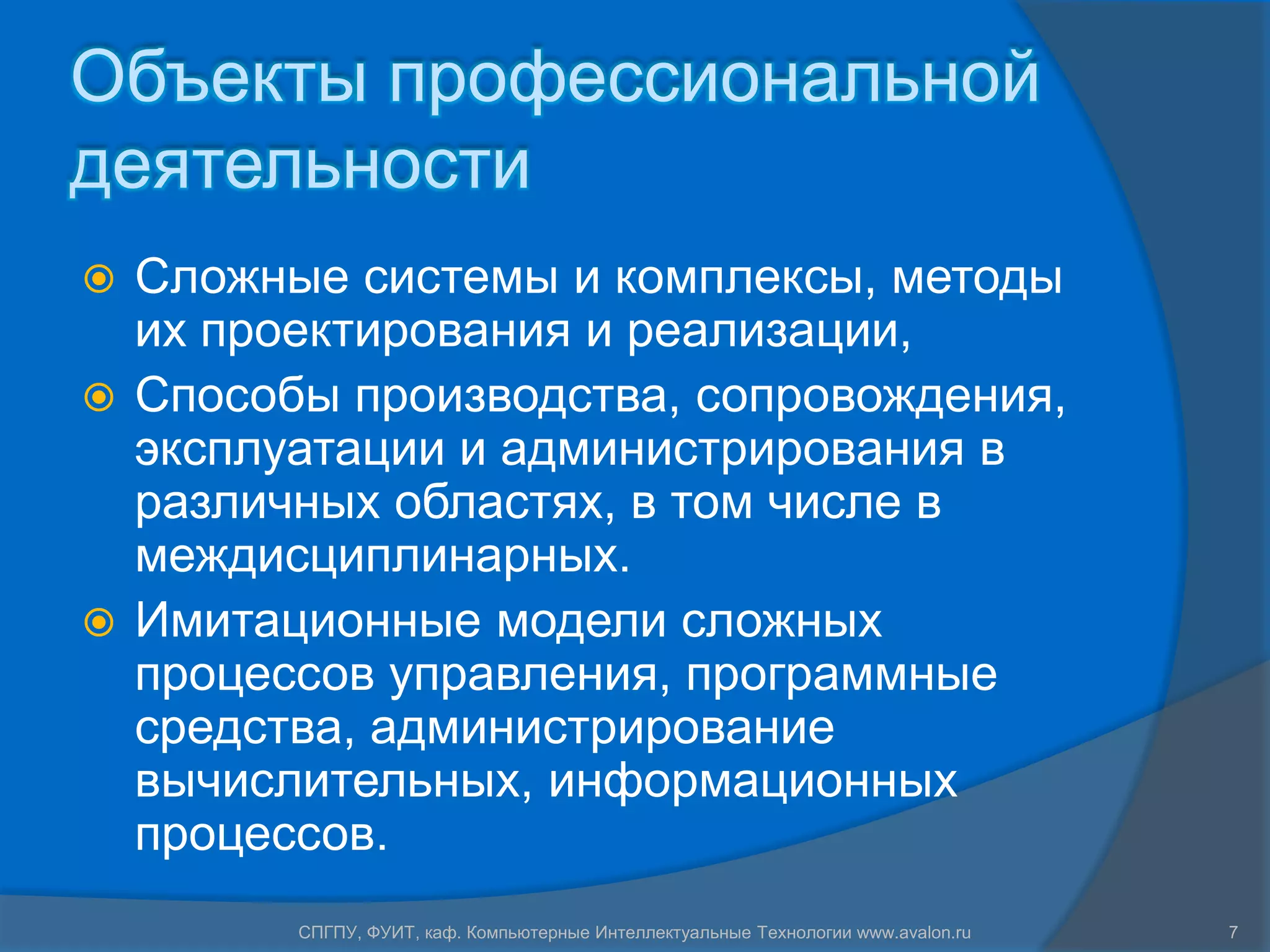 Объекты профессиональной деятельности

Сложные системы и комплексы, методы их проектирования и реализации,

Способы производства, сопровождения, эксплуатации и администрирования в различных областях, в том числе в междисциплинарных.

Имитационные модели сложных процессов управления, программные средства, администрирование вычислительных, информационных процессов.

СПГПУ, ФУИТ, каф. Компьютерные Интеллектуальные Технологии www.avalon.ru

7